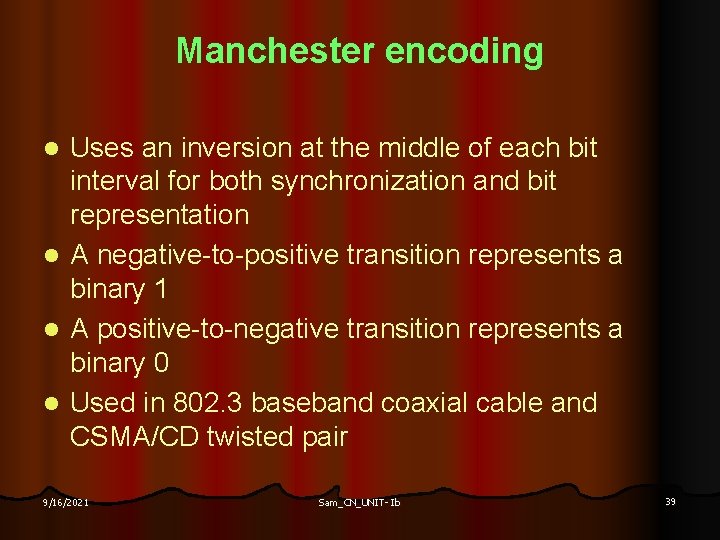 Manchester encoding

- Uses an inversion at the middle of each bit interval for both synchronization and bit representation
- A negative-to-positive transition represents a binary 1
- A positive-to-negative transition represents a binary 0
- Used in 802.3 baseband coaxial cable and CSMA/CD twisted pair

9/16/2021 Sam_CN_UNIT- Ib 39